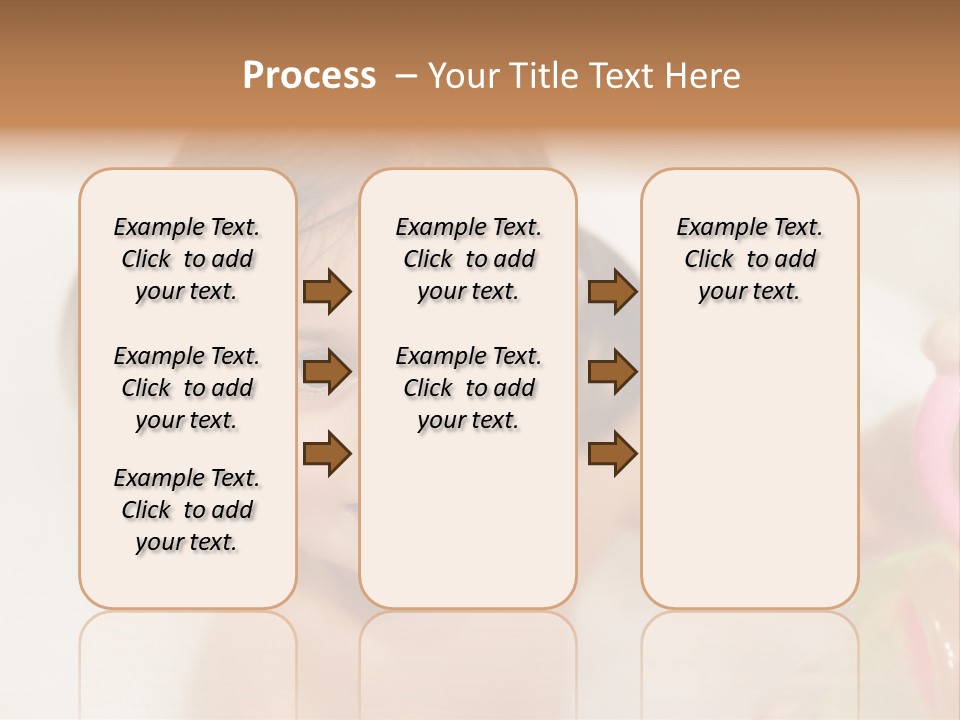 Process – Your Title Text Here

Example Text. Click to add your text.

Example Text. Click to add your text.

Example Text. Click to add your text.

Example Text. Click to add your text.

Example Text. Click to add your text.

Example Text. Click to add your text.